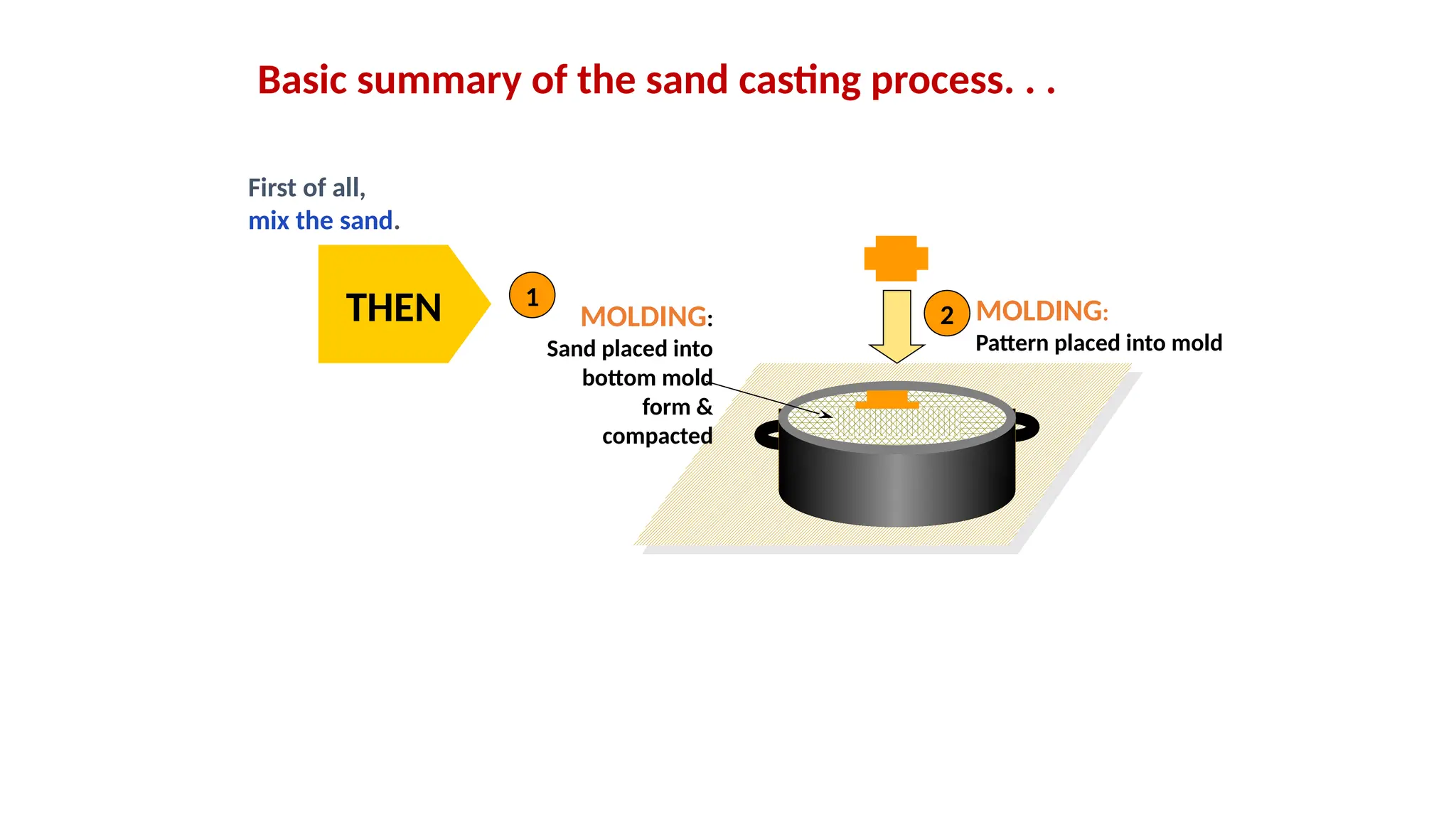 Basic summary of the sand casting process. . .

First of all,
mix the sand.

THEN

1

MOLDING:
Sand placed into bottom mold form & compacted

2

MOLDING:
Pattern placed into mold